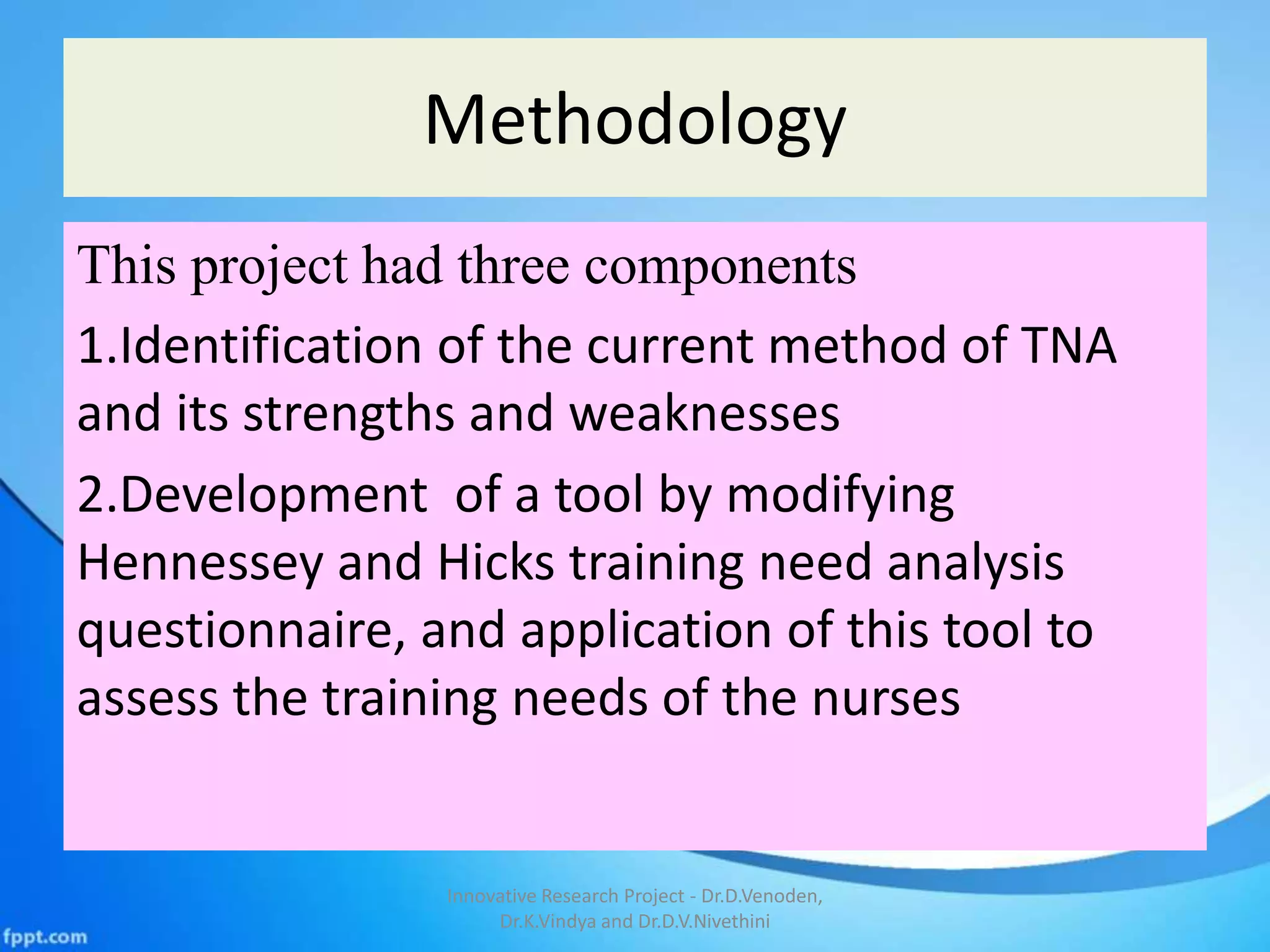 Methodology

This project had three components

1.Identification of the current method of TNA and its strengths and weaknesses

2.Development  of a tool by modifying Hennessey and Hicks training need analysis questionnaire, and application of this tool to assess the training needs of the nurses

Innovative Research Project - Dr.D.Venoden, Dr.K.Vindya and Dr.D.V.Nivethini

fppt.com